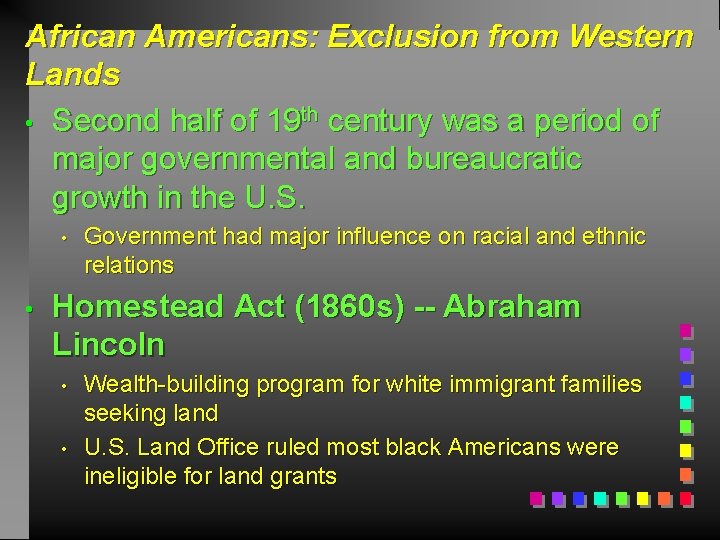 African Americans: Exclusion from Western Lands

• Second half of 19$^{th}$ century was a period of major governmental and bureaucratic growth in the U.S.

  • Government had major influence on racial and ethnic relations

• Homestead Act (1860s) -- Abraham Lincoln

  • Wealth-building program for white immigrant families seeking land

  • U.S. Land Office ruled most black Americans were ineligible for land grants